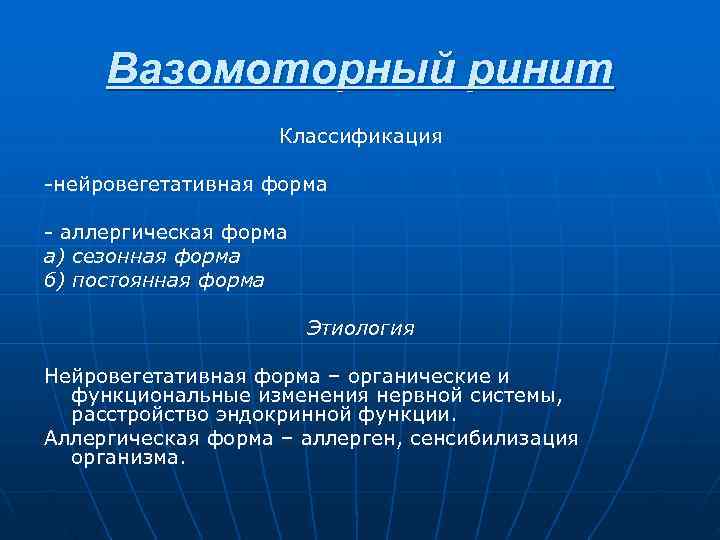 Вазомоторный ринит

Классификация

-нейровегетативная форма

- аллергическая форма
а) сезонная форма
б) постоянная форма

Этиология

Нейровегетативная форма – органические и функциональные изменения нервной системы, расстройство эндокринной функции.
Аллергическая форма – аллерген, сенсибилизация организма.